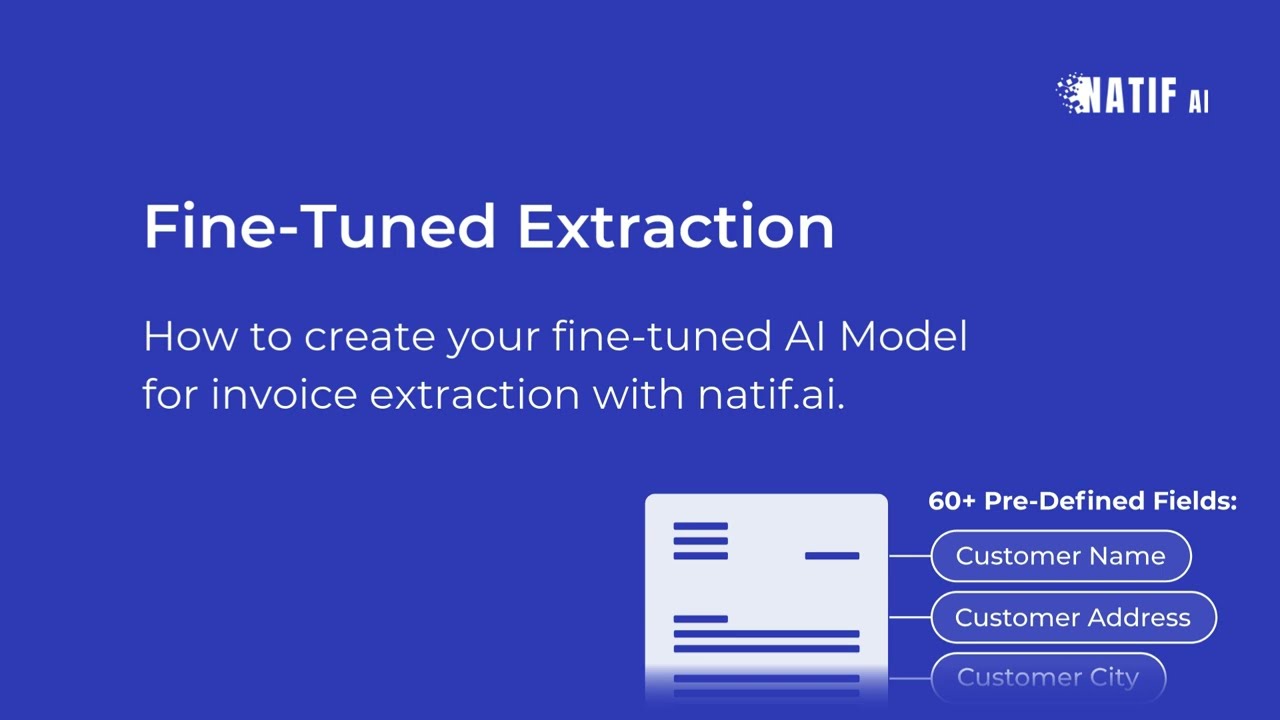 NATIF AI

Fine-Tuned Extraction

How to create your fine-tuned AI Model for invoice extraction with natif.ai.

60+ Pre-Defined Fields:

Customer Name

Customer Address

Customer City